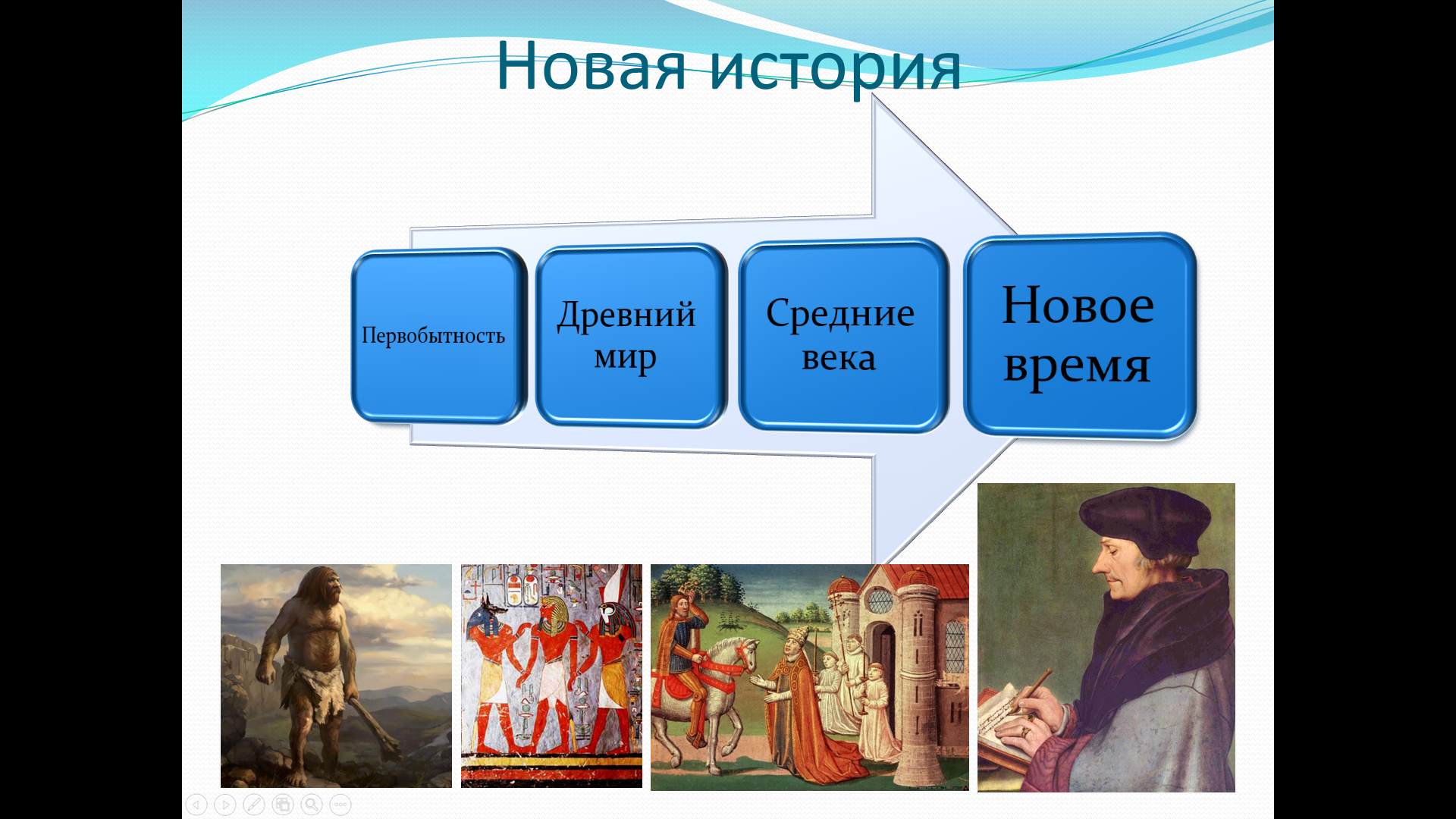 Новая история

Первобытность

Древний мир

Средние века

Новое время